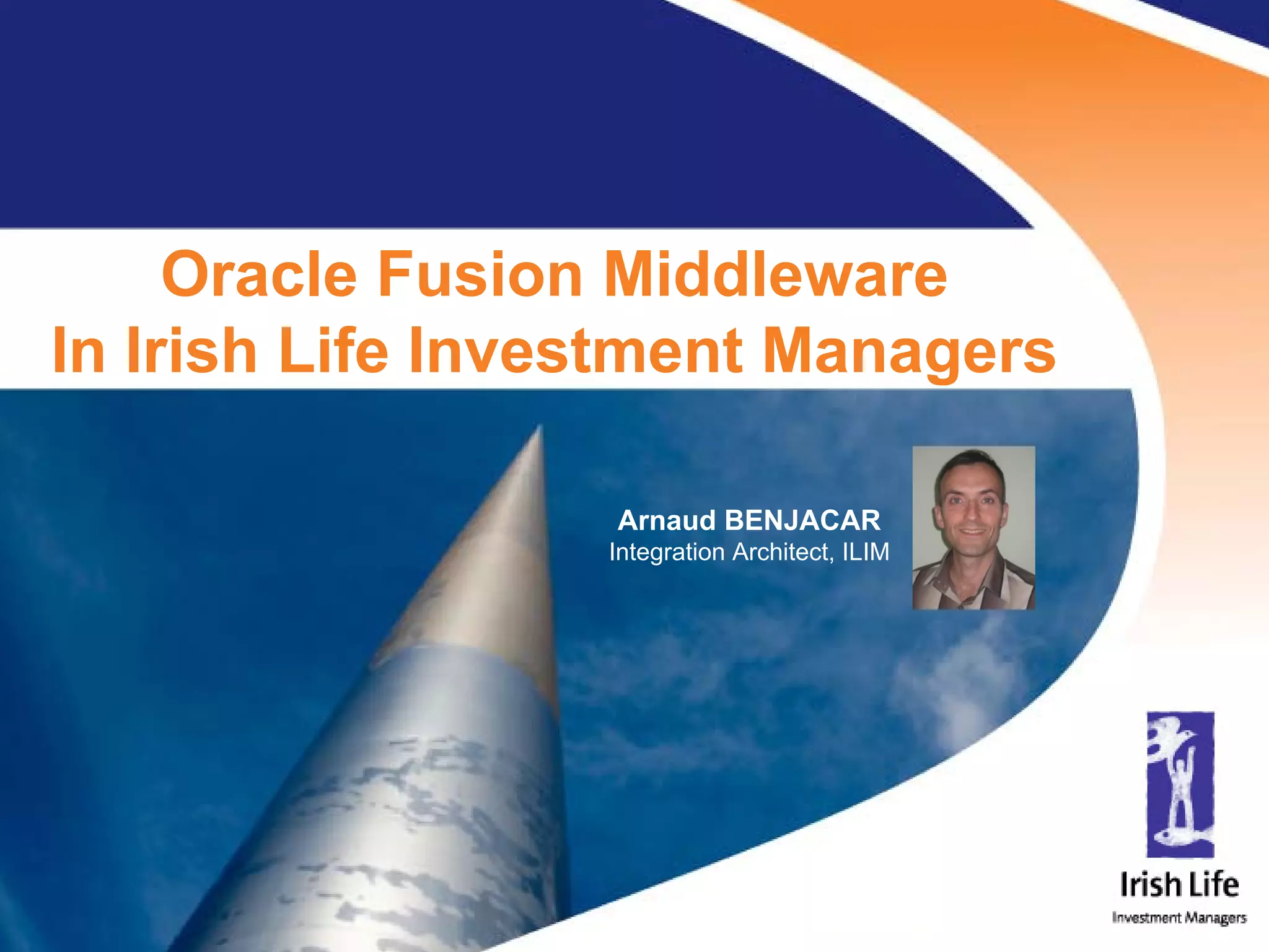 Oracle Fusion Middleware
In Irish Life Investment Managers

Arnaud BENJACAR
Integration Architect, ILIM

Irish Life
Investment Managers